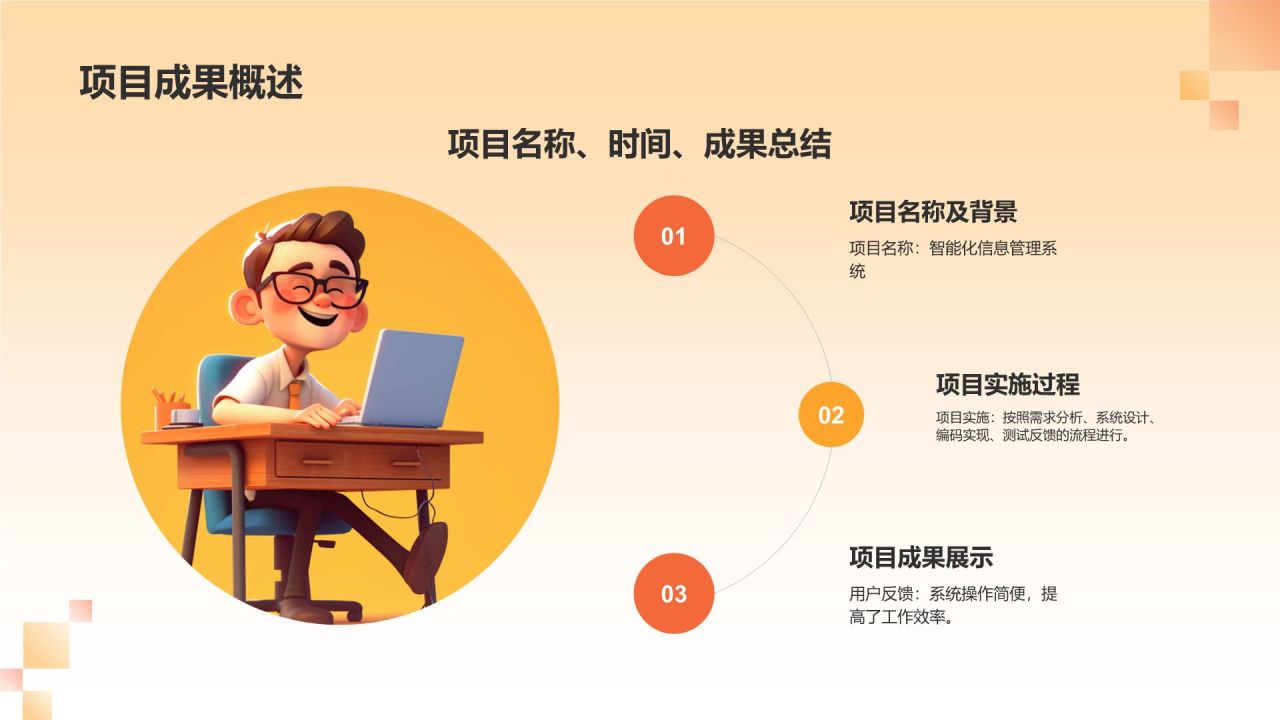 项目成果概述

项目名称、时间、成果总结

01

项目名称及背景

项目名称：智能化信息管理系统

02

项目实施过程

项目实施：按照需求分析、系统设计、编码实现、测试反馈的流程进行。

03

项目成果展示

用户反馈：系统操作简便，提高了工作效率。